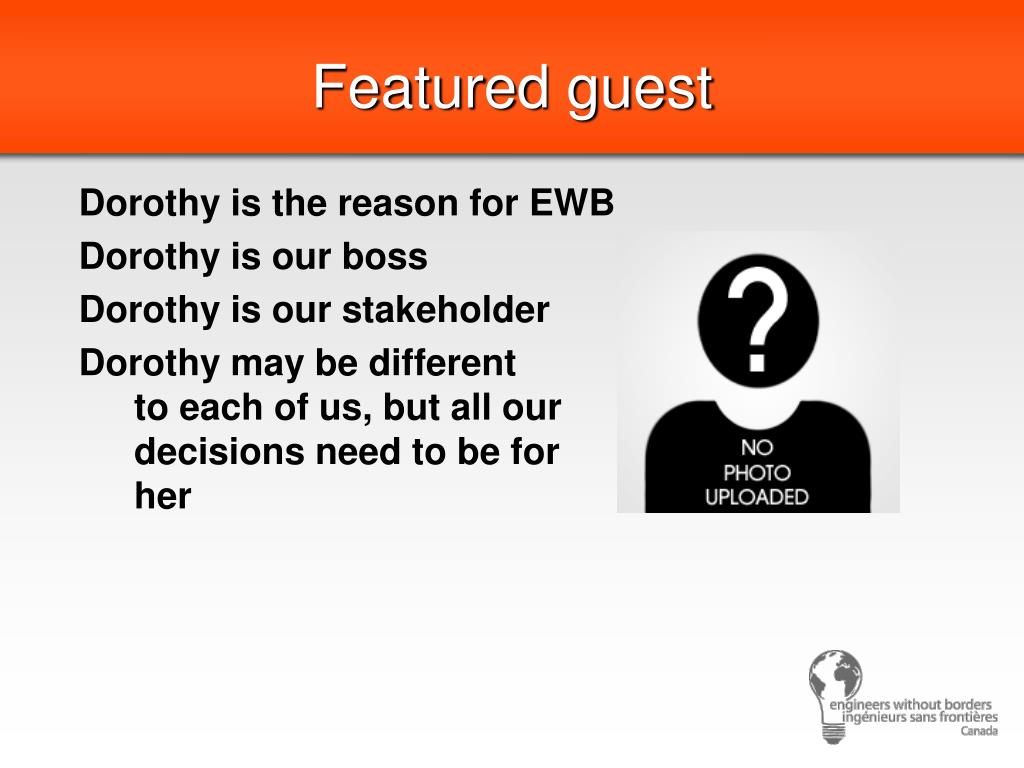 Featured guest

Dorothy is the reason for EWB

Dorothy is our boss

Dorothy is our stakeholder

Dorothy may be different to each of us, but all our decisions need to be for her

?

NO PHOTO UPLOADED

engineers without borders
ingénieurs sans frontières
Canada